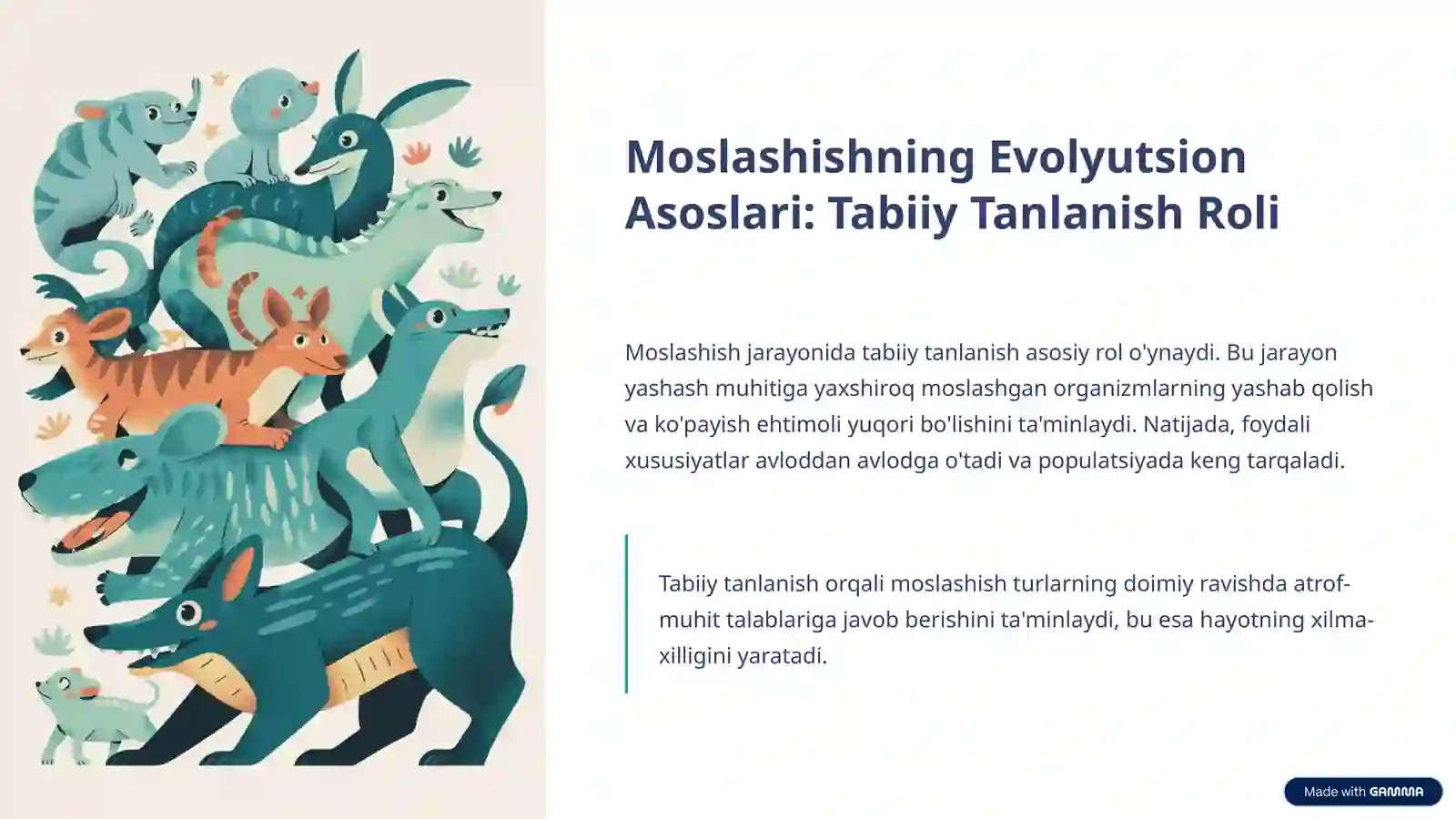 Moslashishning Evolyutsion Asoslari: Tabiiy Tanlanish Roli

Moslashish jarayonida tabiiy tanlanish asosiy rol o'ynaydi. Bu jarayon yashash muhitiga yaxshiroq moslashgan organizmlarning yashab qolish va ko'payish ehtimoli yuqori bo'lishini ta'minlaydi. Natijada, foydali xususiyatlar avloddan avlodga o'tadi va populatsiyada keng tarqaladi.

Tabiiy tanlanish orqali moslashish turlarning doimiy ravishda atrof-muhit talablariga javob berishini ta'minlaydi, bu esa hayotning xilma-xilligini yaratadi.

Made with GAMMA